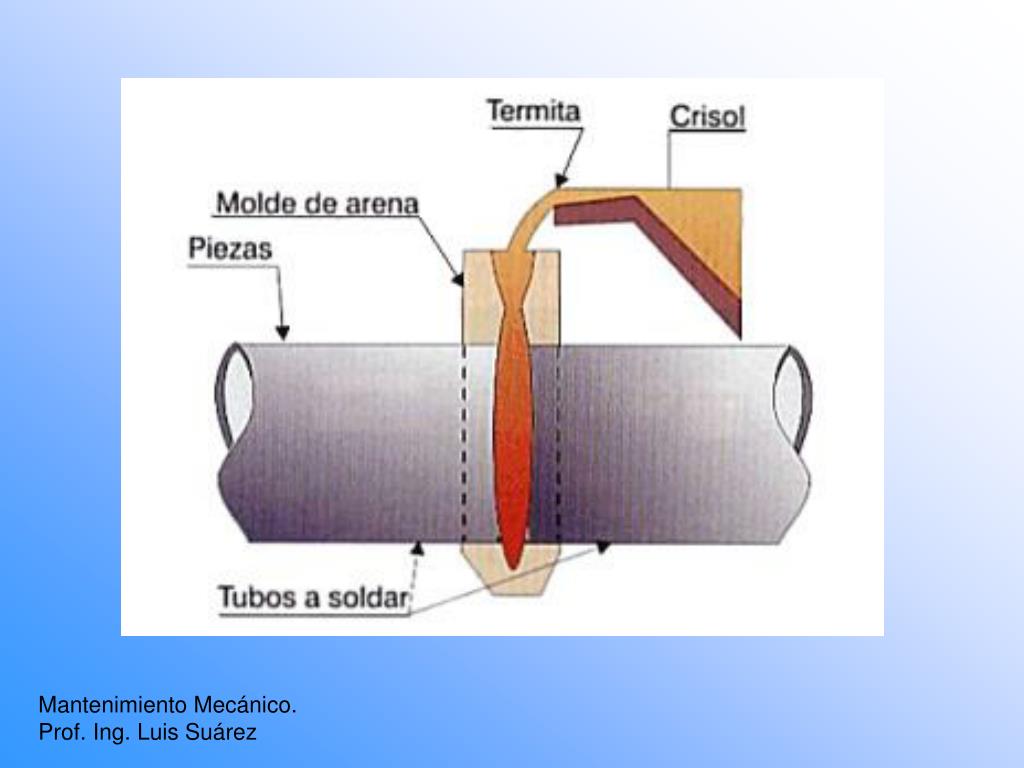 Termita

Crisol

Molde de arena

Piezas

Tubos a soldar

Mantenimiento Mecánico.
Prof. Ing. Luis Suárez